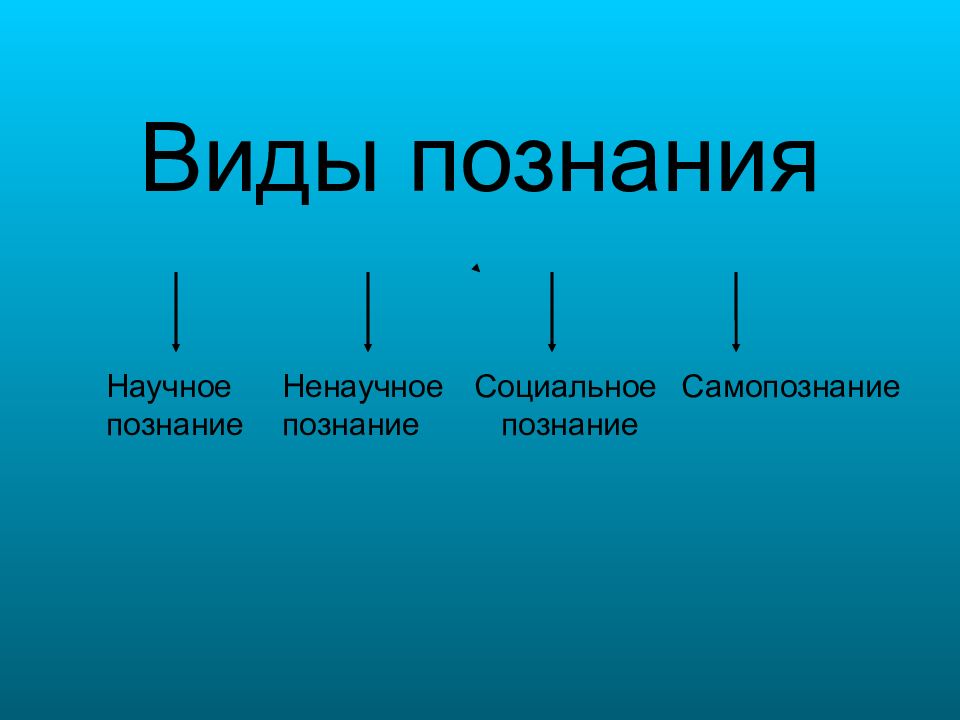 Виды познания

Научное познание

Ненаучное познание

Социальное познание

Самопознание